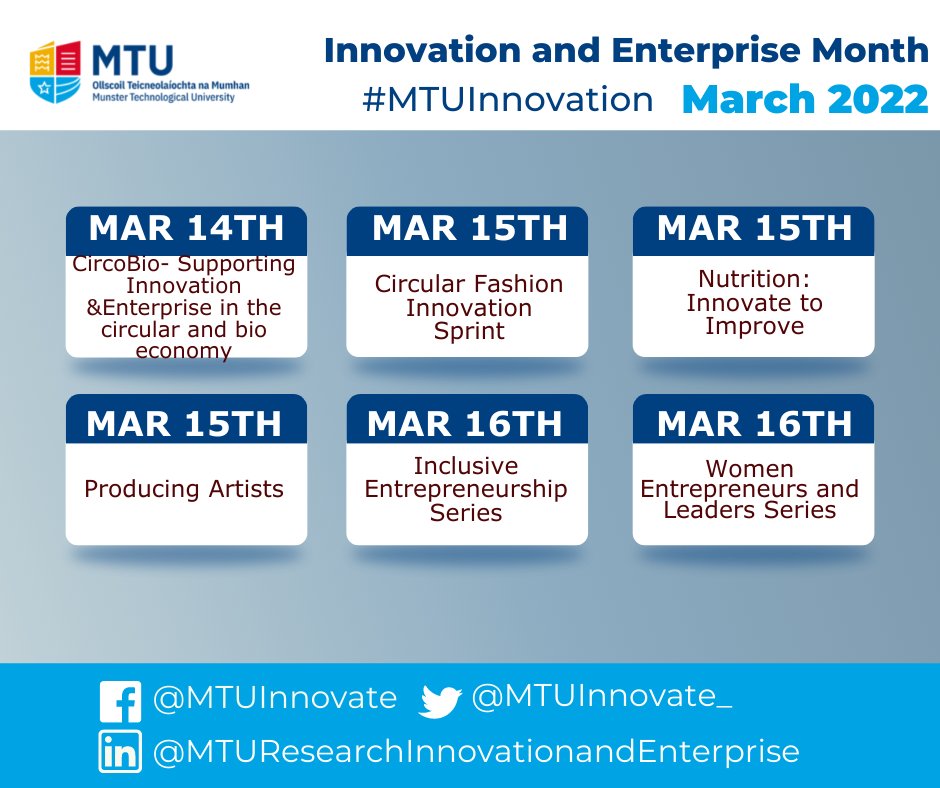 MTU
Ollscoil Teicneolaíochta na Mumhan
Munster Technological University

Innovation and Enterprise Month
#MTUInnovation March 2022

MAR 14TH
CircoBio- Supporting Innovation &Enterprise in the circular and bio economy

MAR 15TH
Circular Fashion Innovation Sprint

MAR 15TH
Nutrition: Innovate to Improve

MAR 15TH
Producing Artists

MAR 16TH
Inclusive Entrepreneurship Series

MAR 16TH
Women Entrepreneurs and Leaders Series

@MTUInnovate @MTUInnovate_
@MTUResearchInnovationandEnterprise